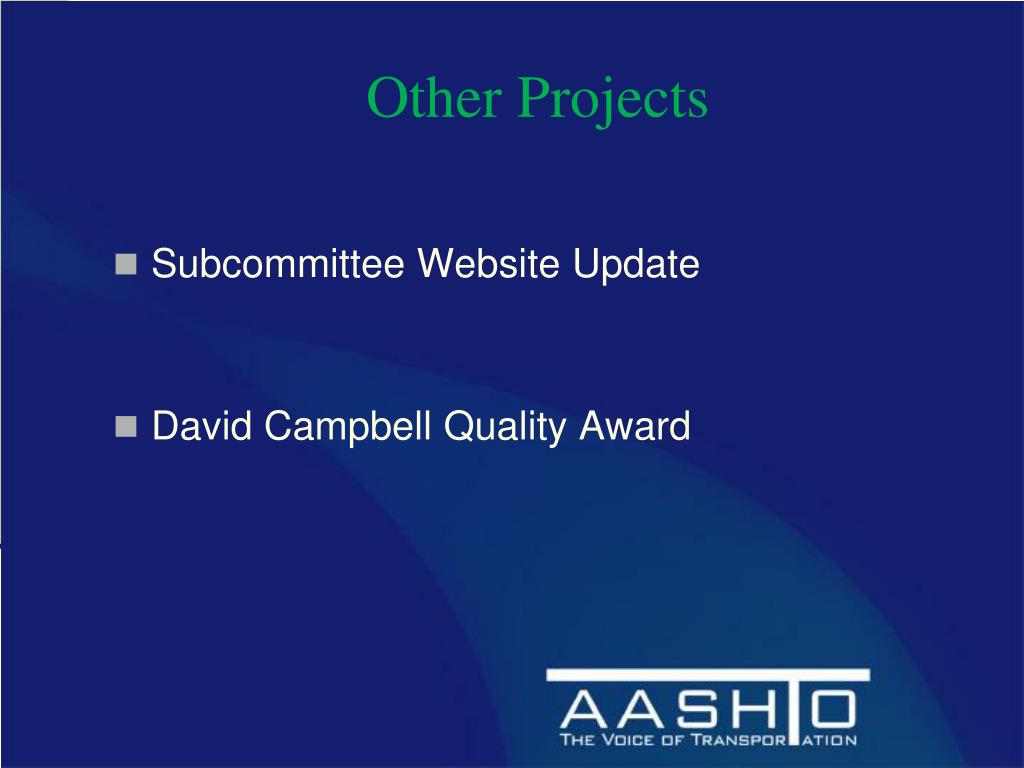 Other Projects

Subcommittee Website Update

David Campbell Quality Award

AASHTO
THE VOICE OF TRANSPORTATION